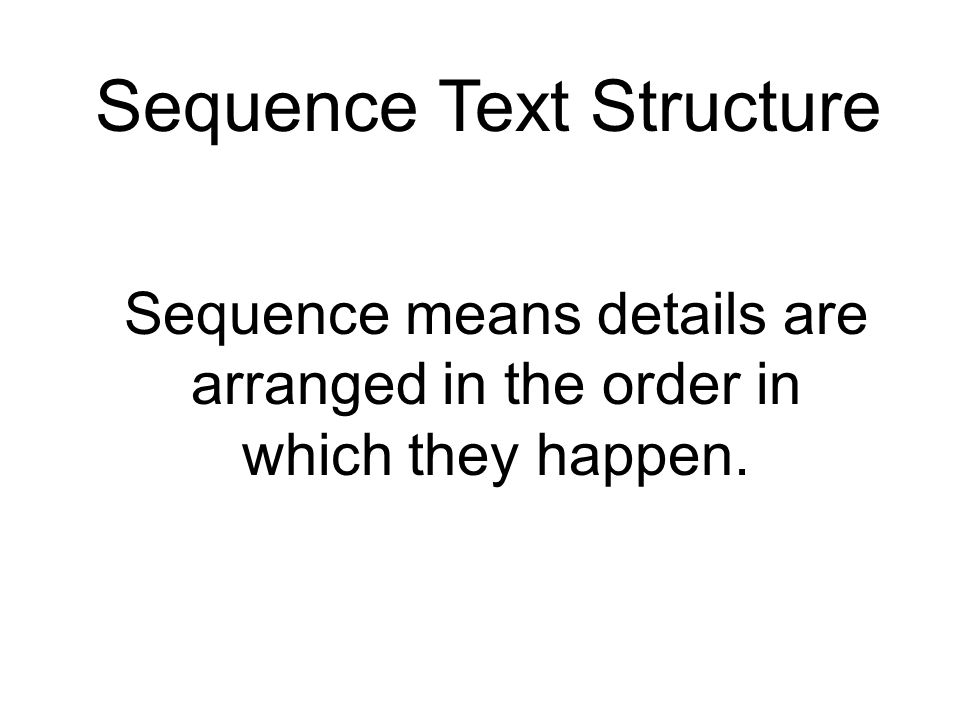 Sequence Text Structure

Sequence means details are arranged in the order in which they happen.